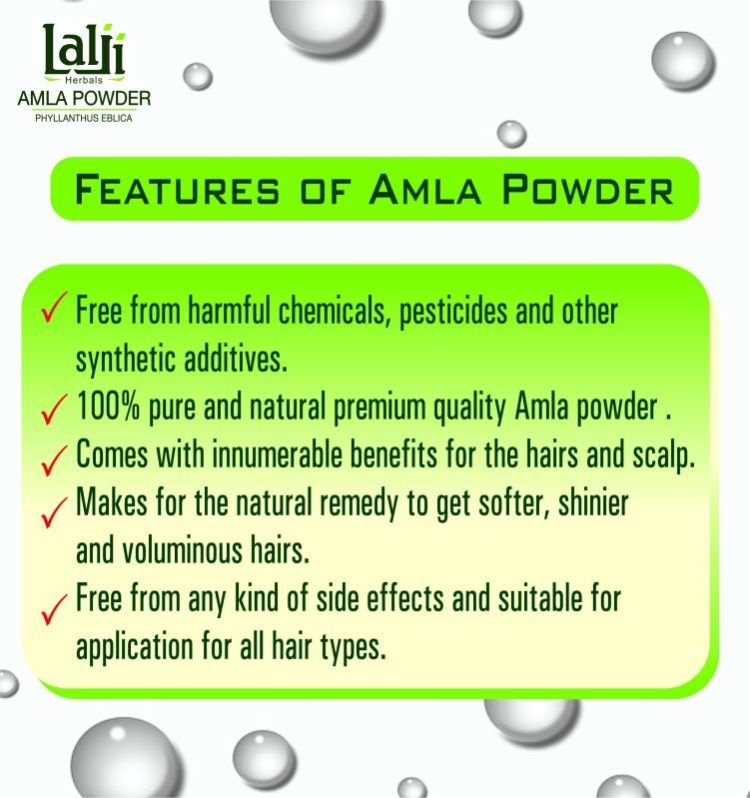 Lalji
Herbals
AMLA POWDER
PHYLLANTHUS EBLICA

FEATURES OF AMLA POWDER

✓ Free from harmful chemicals, pesticides and other synthetic additives.
✓ 100% pure and natural premium quality Amla powder .
✓ Comes with innumerable benefits for the hairs and scalp.
✓ Makes for the natural remedy to get softer, shinier and voluminous hairs.
✓ Free from any kind of side effects and suitable for application for all hair types.